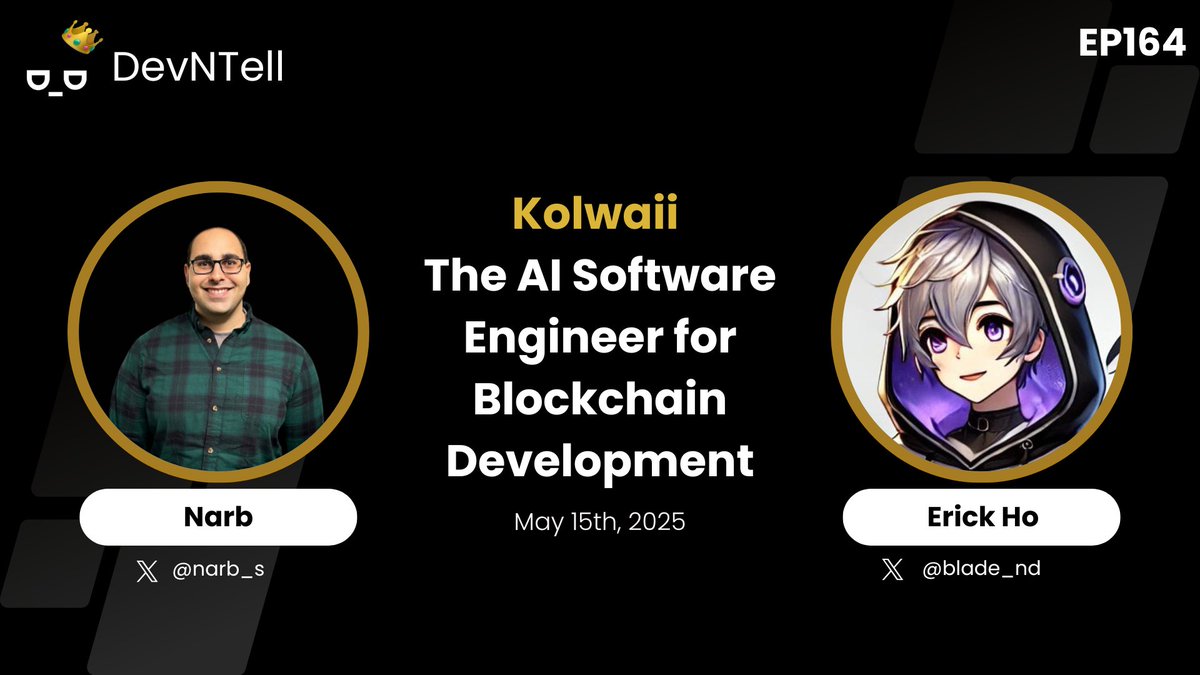 DevNTell

EP164

Kolwaii
The AI Software Engineer for Blockchain Development

May 15th, 2025

Narb
@narb_s

Erick Ho
@blade_nd